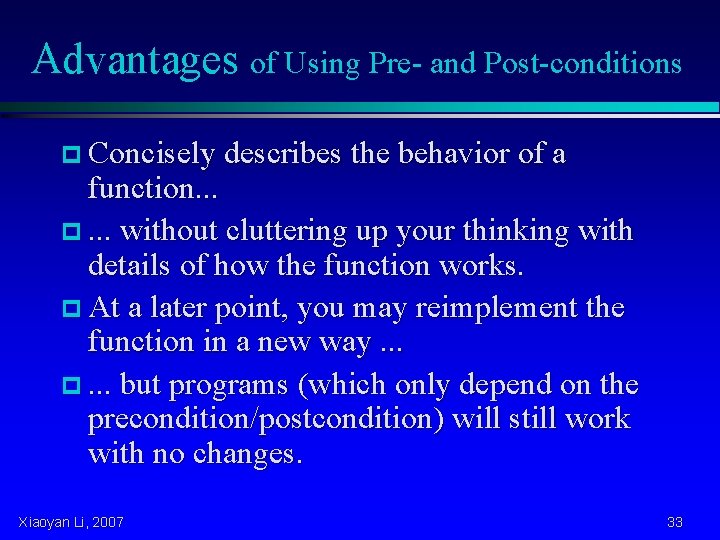 Advantages of Using Pre- and Post-conditions

Concisely describes the behavior of a function...

... without cluttering up your thinking with details of how the function works.

At a later point, you may reimplement the function in a new way ...

... but programs (which only depend on the precondition/postcondition) will still work with no changes.

Xiaoyan Li, 2007

33